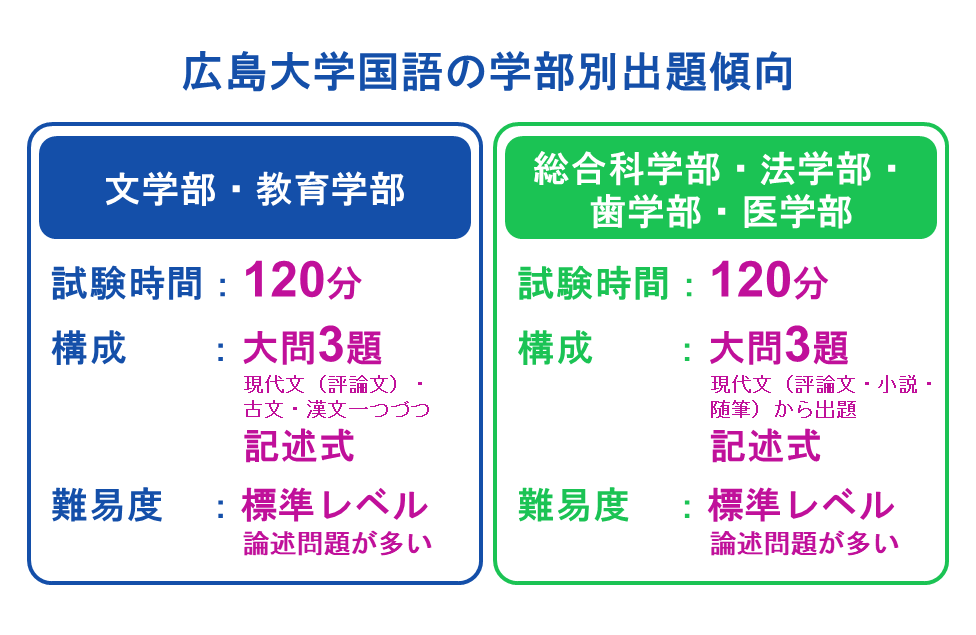 広島大学国語の学部別出題傾向

文学部・教育学部

試験時間：120分

構成：大問3題
現代文（評論文）・古文・漢文一つづつ
記述式

難易度：標準レベル
論述問題が多い

総合科学部・法学部・歯学部・医学部

試験時間：120分

構成：大問3題
現代文（評論文・小説・随筆）から出題
記述式

難易度：標準レベル
論述問題が多い